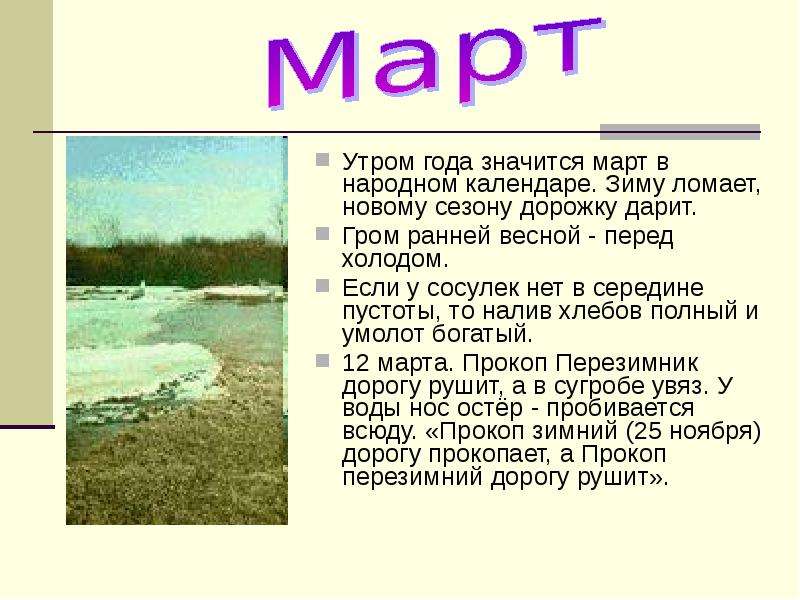 Март

Утром года значится март в народном календаре. Зиму ломает, новому сезону дорожку дарит.

Гром ранней весной - перед холодом.

Если у сосулек нет в середине пустоты, то налив хлебов полный и умолот богатый.

12 марта. Прокоп Перезимник дорогу рушит, а в сугробе увяз. У воды нос остёр - пробивается всюду. «Прокоп зимний (25 ноября) дорогу прокопает, а Прокоп перезимний дорогу рушит».